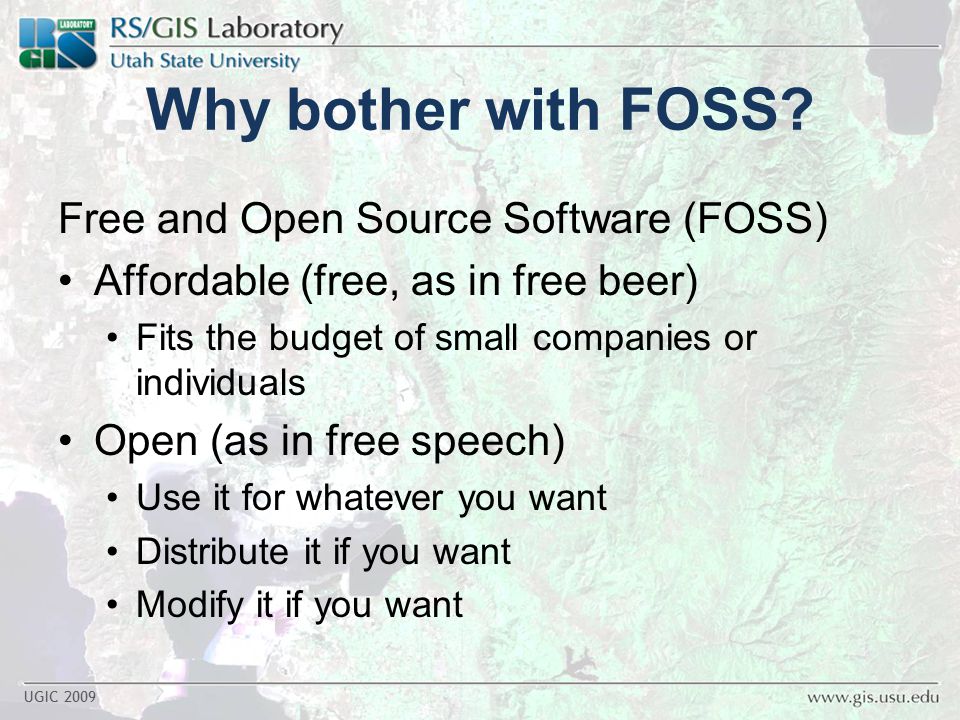 LABORATORY
RS
GIS
RS/GIS Laboratory
Utah State University

Why bother with FOSS?

Free and Open Source Software (FOSS)

• Affordable (free, as in free beer)
  • Fits the budget of small companies or individuals
• Open (as in free speech)
  • Use it for whatever you want
  • Distribute it if you want
  • Modify it if you want

UGIC 2009

www.gis.usu.edu